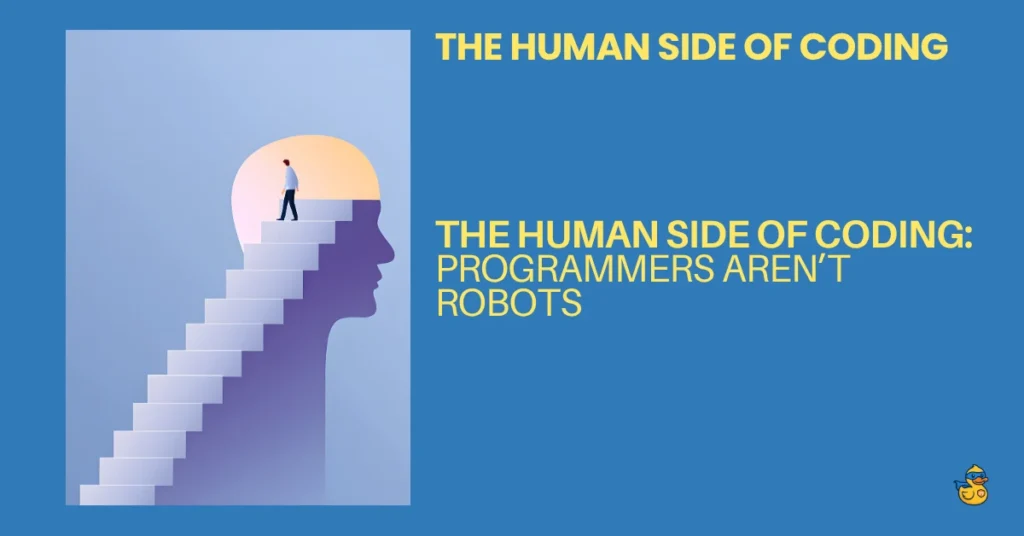 THE HUMAN SIDE OF CODING

THE HUMAN SIDE OF CODING: PROGRAMMERS AREN'T ROBOTS